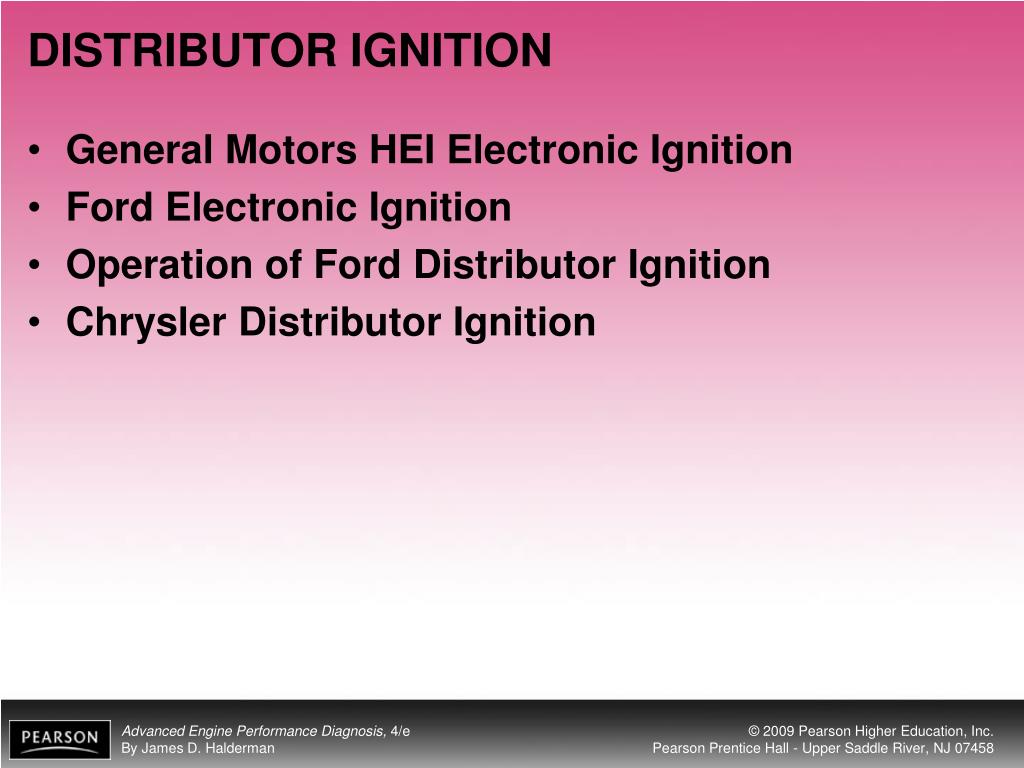 DISTRIBUTOR IGNITION

• General Motors HEI Electronic Ignition
• Ford Electronic Ignition
• Operation of Ford Distributor Ignition
• Chrysler Distributor Ignition

PEARSON

Advanced Engine Performance Diagnosis, 4/e
By James D. Halderman

© 2009 Pearson Higher Education, Inc.
Pearson Prentice Hall - Upper Saddle River, NJ 07458